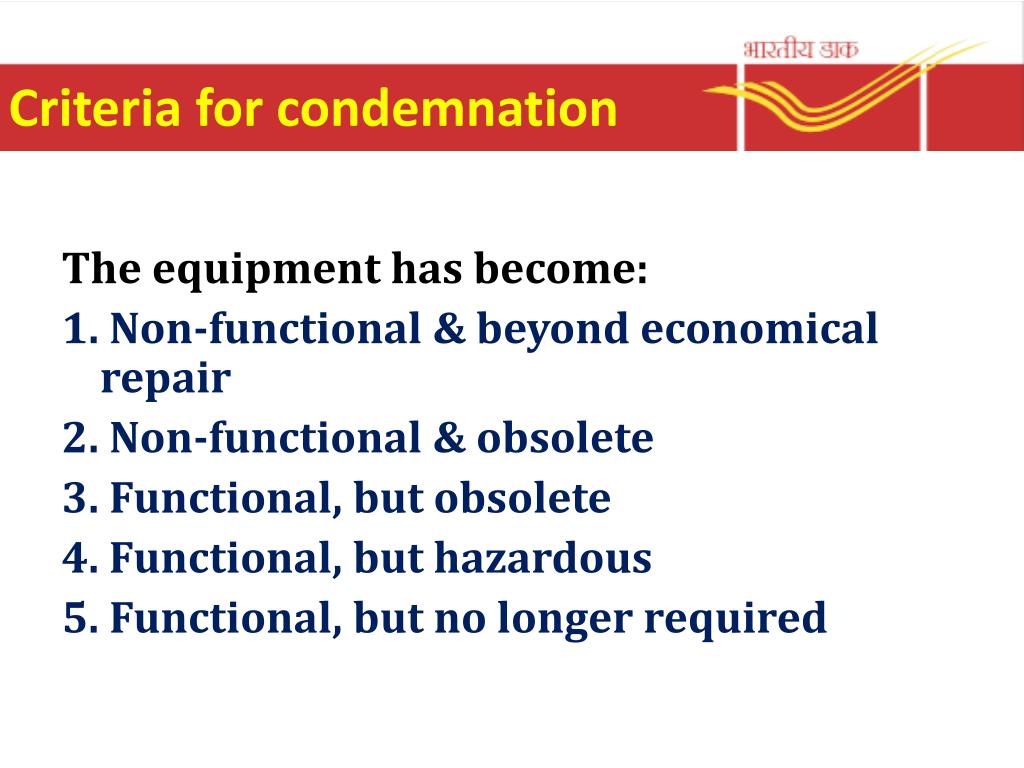 भारतीय डाक

Criteria for condemnation

The equipment has become:
1. Non-functional & beyond economical repair
2. Non-functional & obsolete
3. Functional, but obsolete
4. Functional, but hazardous
5. Functional, but no longer required